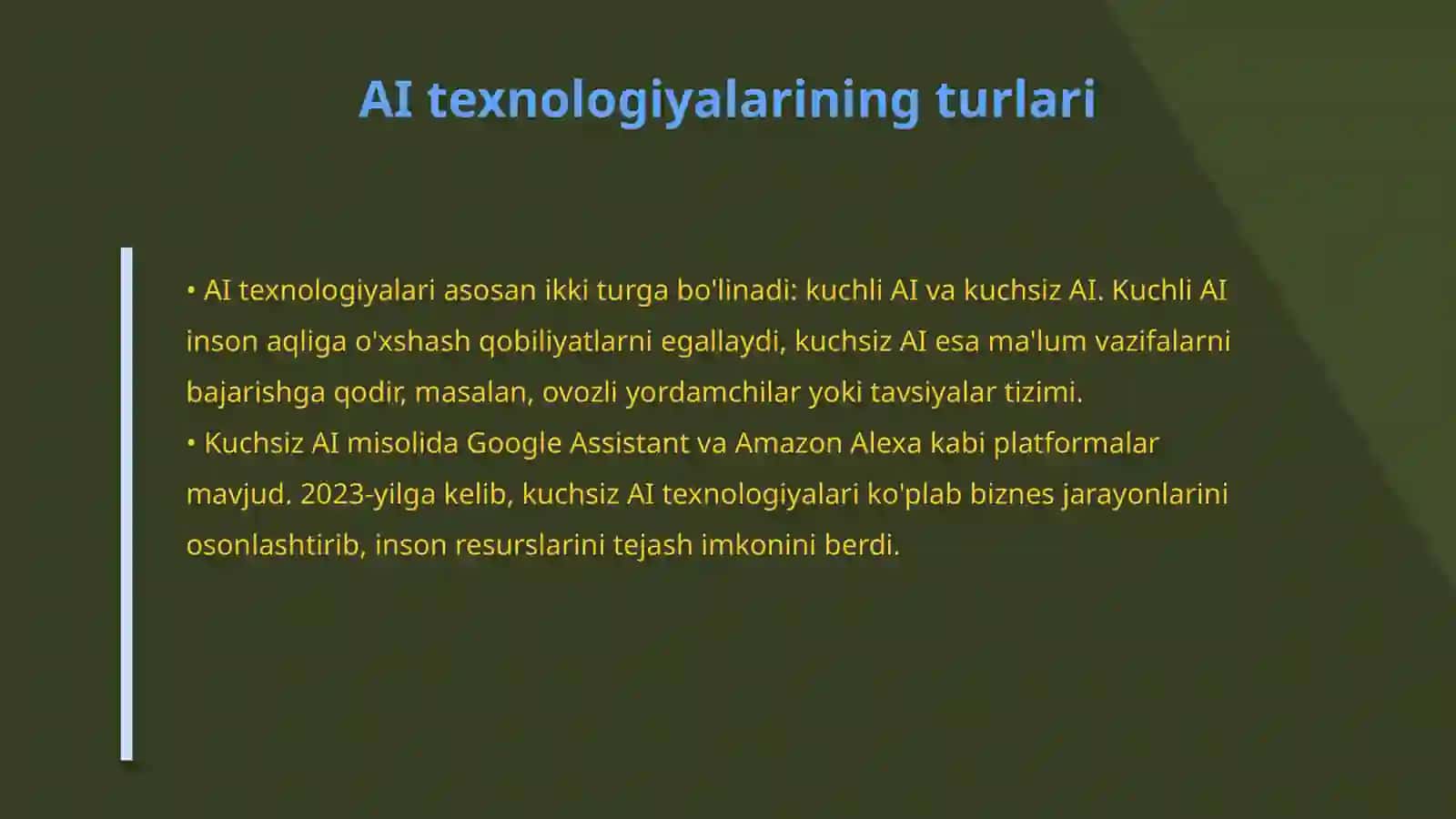 AI texnologiyalarining turlari

• AI texnologiyalari asosan ikki turga bo'linadi: kuchli AI va kuchsiz AI. Kuchli AI inson aqliga o'xshash qobiliyatlarni egallaydi, kuchsiz AI esa ma'lum vazifalarni bajarishga qodir, masalan, ovozli yordamchilar yoki tavsiyalar tizimi.
• Kuchsiz AI misolida Google Assistant va Amazon Alexa kabi platformalar mavjud. 2023-yilga kelib, kuchsiz AI texnologiyalari ko'plab biznes jarayonlarini osonlashtirib, inson resurslarini tejash imkonini berdi.